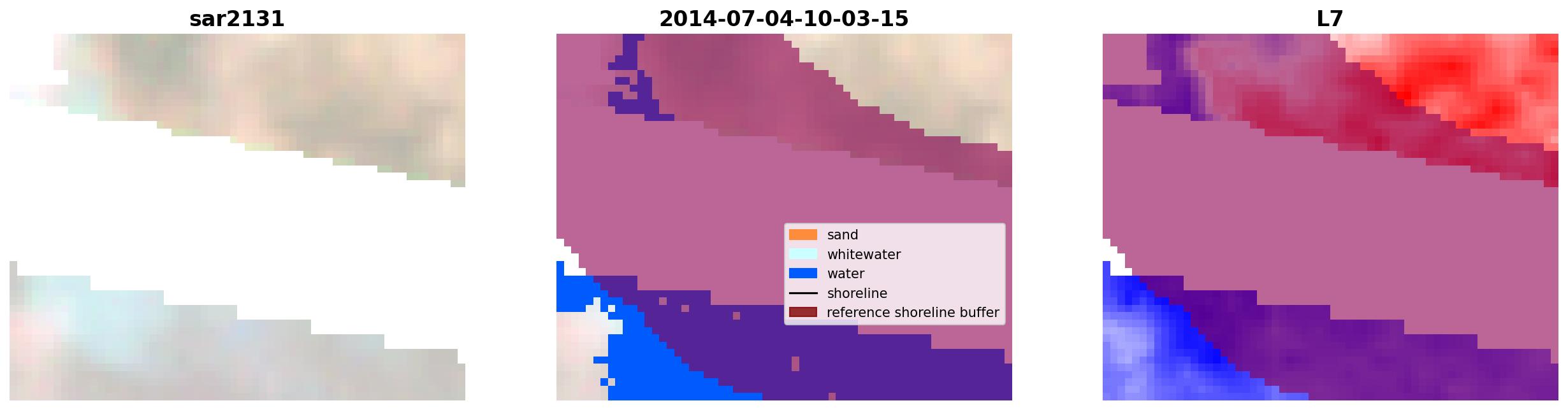 sar2131

2014-07-04-10-03-15

sand
whitewater
water
shoreline
reference shoreline buffer

L7